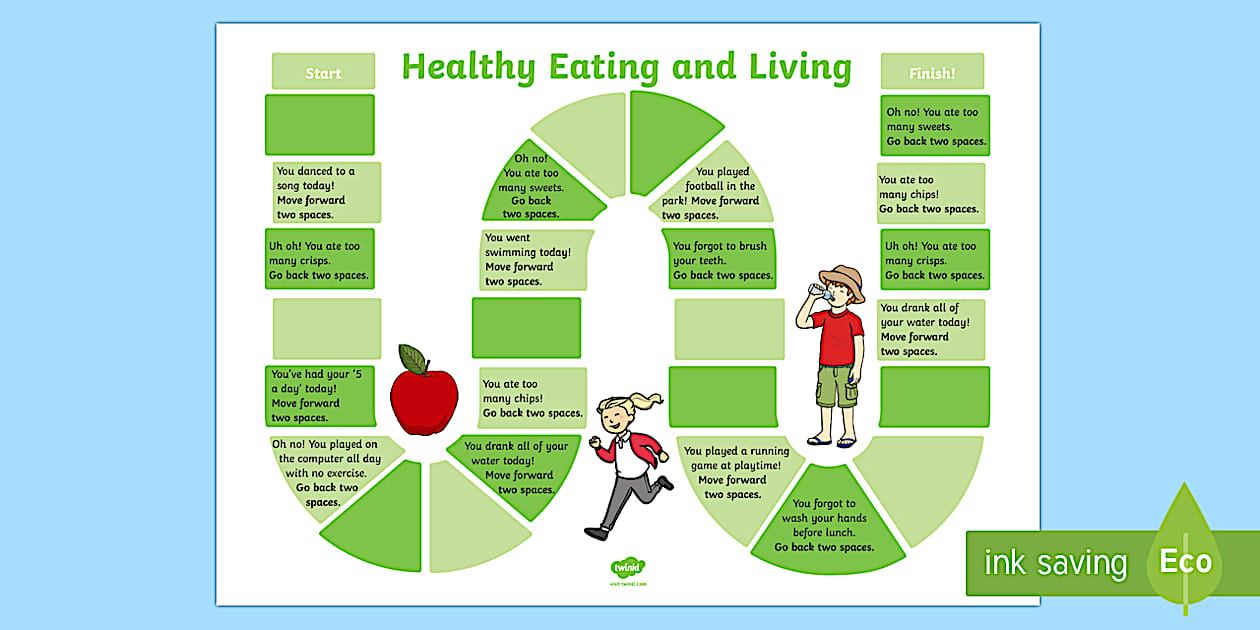 Healthy Eating and Living

Start

You danced to a song today! Move forward two spaces.

Uh oh! You ate too many crisps. Go back two spaces.

You've had your '5 a day' today! Move forward two spaces.

Oh no! You played on the computer all day with no exercise. Go back two spaces.

You drank all of your water today! Move forward two spaces.

You ate too many chips! Go back two spaces.

You went swimming today! Move forward two spaces.

Oh no! You ate too many sweets. Go back two spaces.

You played football in the park! Move forward two spaces.

You forgot to brush your teeth. Go back two spaces.

You played a running game at playtime! Move forward two spaces.

You forgot to wash your hands before lunch. Go back two spaces.

You drank all of your water today! Move forward two spaces.

Uh oh! You ate too many crisps. Go back two spaces.

You ate too many chips! Go back two spaces.

Oh no! You ate too many sweets. Go back two spaces.

Finish!

twinkl
visit twinkl.com

ink saving Eco